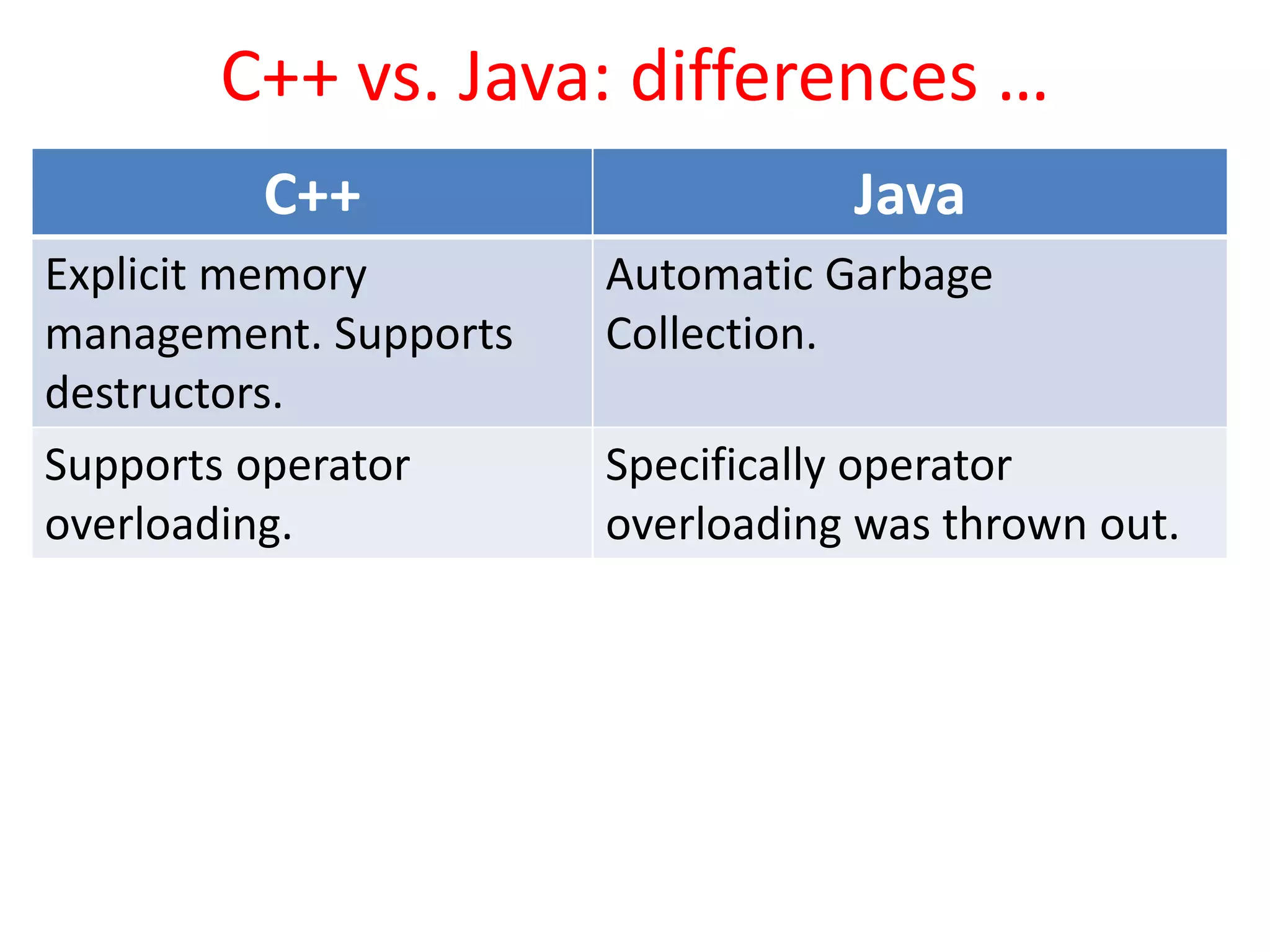 C++ vs. Java: differences …

| C++ | Java |
|---|---|
| Explicit memory management. Supports destructors. | Automatic Garbage Collection. |
| Supports operator overloading. | Specifically operator overloading was thrown out. |